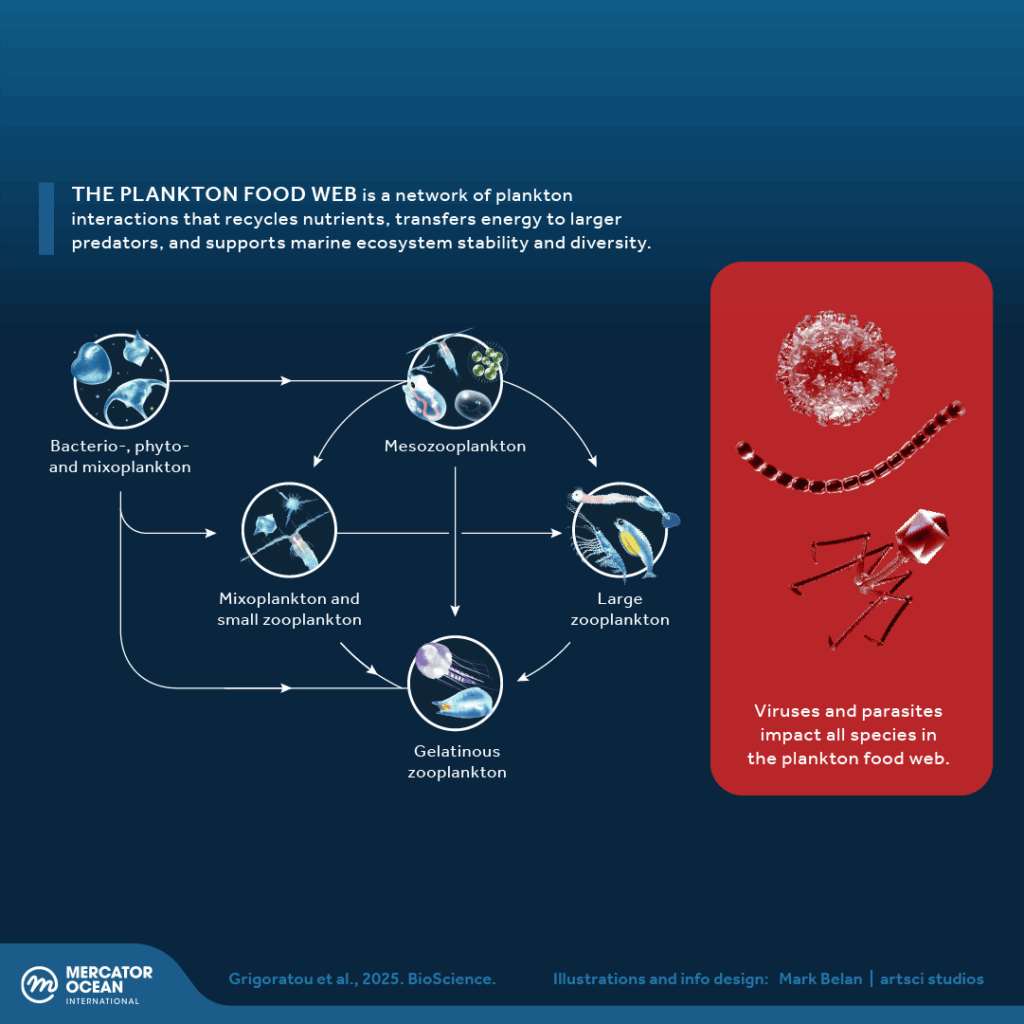 THE PLANKTON FOOD WEB is a network of plankton interactions that recycles nutrients, transfers energy to larger predators, and supports marine ecosystem stability and diversity.

Bacterio-, phyto- and mixoplankton

Mesozooplankton

Mixoplankton and small zooplankton

Large zooplankton

Gelatinous zooplankton

Viruses and parasites impact all species in the plankton food web.

MERCATOR OCEAN INTERNATIONAL

Grigoratou et al., 2025. BioScience.

Illustrations and info design: Mark Belan | artsci studios